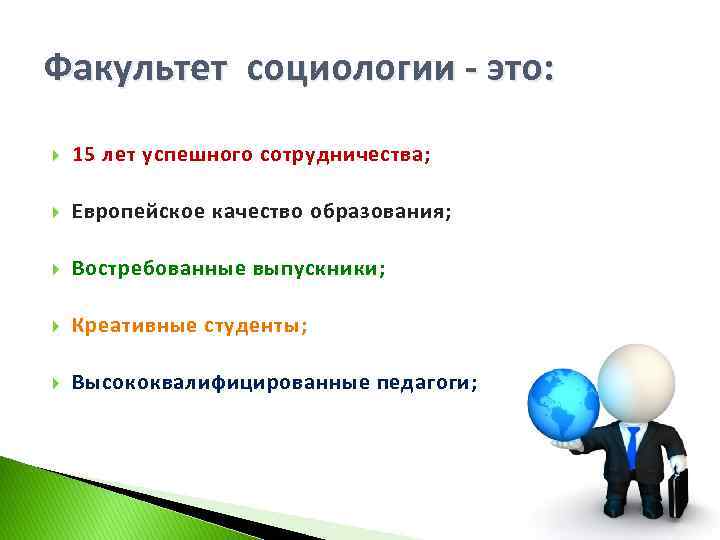 Факультет социологии - это:

15 лет успешного сотрудничества;

Европейское качество образования;

Востребованные выпускники;

Креативные студенты;

Высококвалифицированные педагоги;